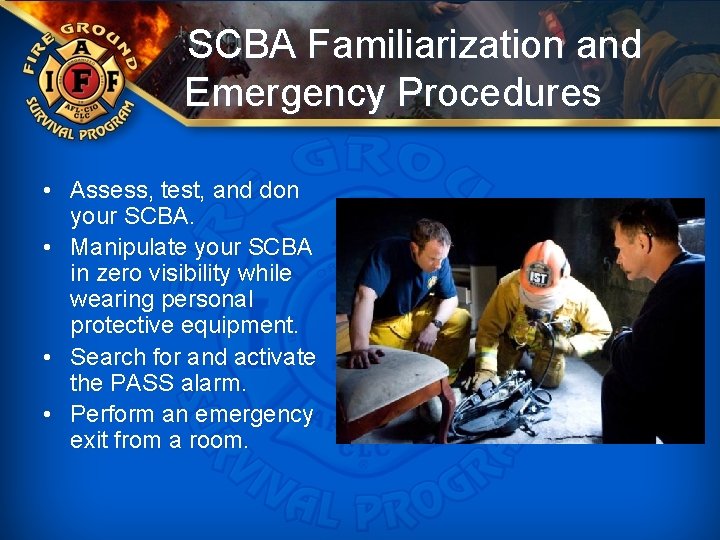 FIRE GROUND
I A F F
AFL-CIO CLC
SURVIVAL PROGRAM

SCBA Familiarization and Emergency Procedures

• Assess, test, and don your SCBA.
• Manipulate your SCBA in zero visibility while wearing personal protective equipment.
• Search for and activate the PASS alarm.
• Perform an emergency exit from a room.

IST